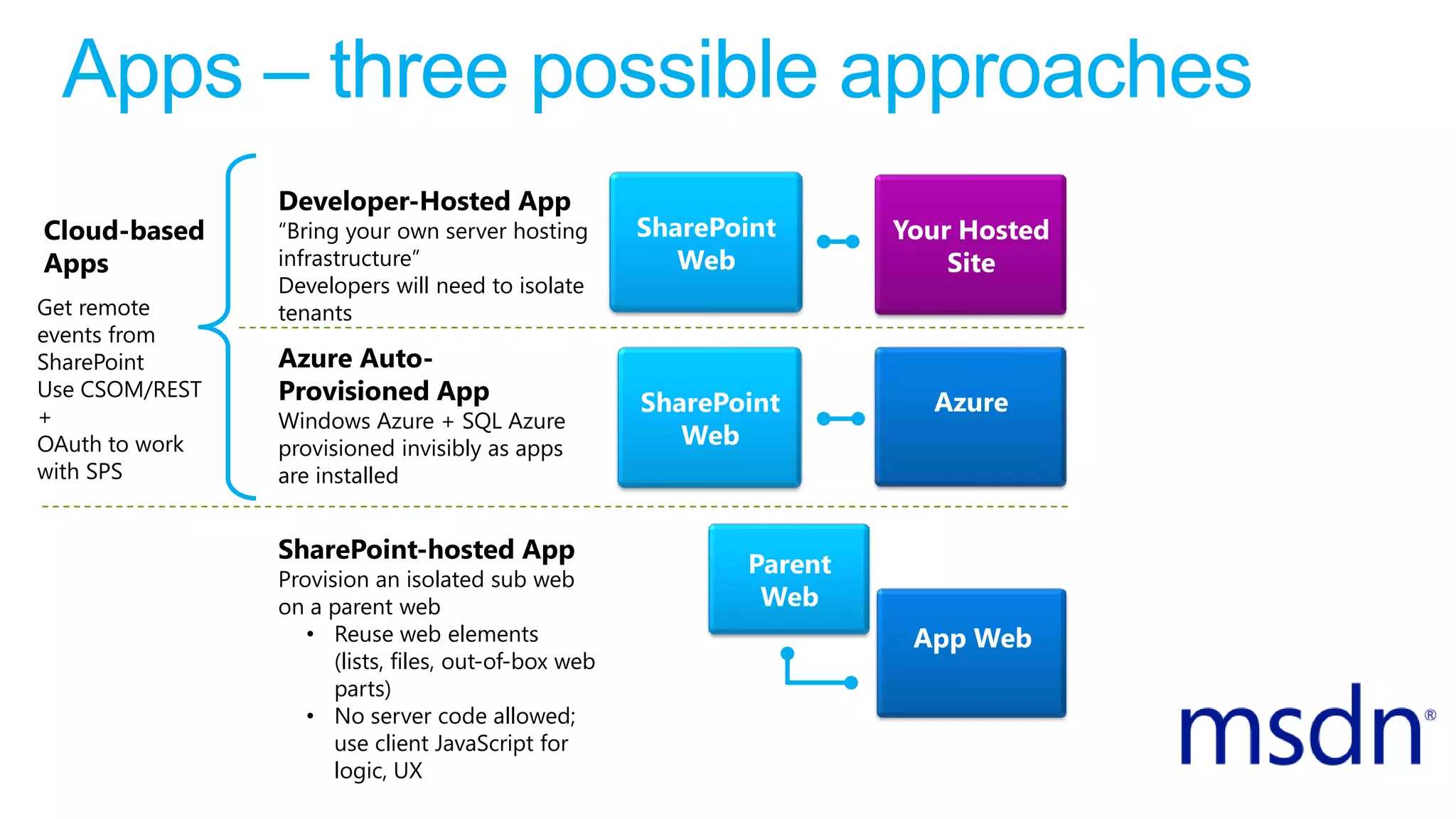 Apps – three possible approaches

Cloud-based Apps

Get remote events from SharePoint
Use CSOM/REST
+
OAuth to work with SPS

Developer-Hosted App
"Bring your own server hosting infrastructure"
Developers will need to isolate tenants

SharePoint Web

Your Hosted Site

Azure Auto-Provisioned App
Windows Azure + SQL Azure provisioned invisibly as apps are installed

SharePoint Web

Azure

SharePoint-hosted App
Provision an isolated sub web on a parent web
• Reuse web elements (lists, files, out-of-box web parts)
• No server code allowed; use client JavaScript for logic, UX

Parent Web

App Web

msdn®